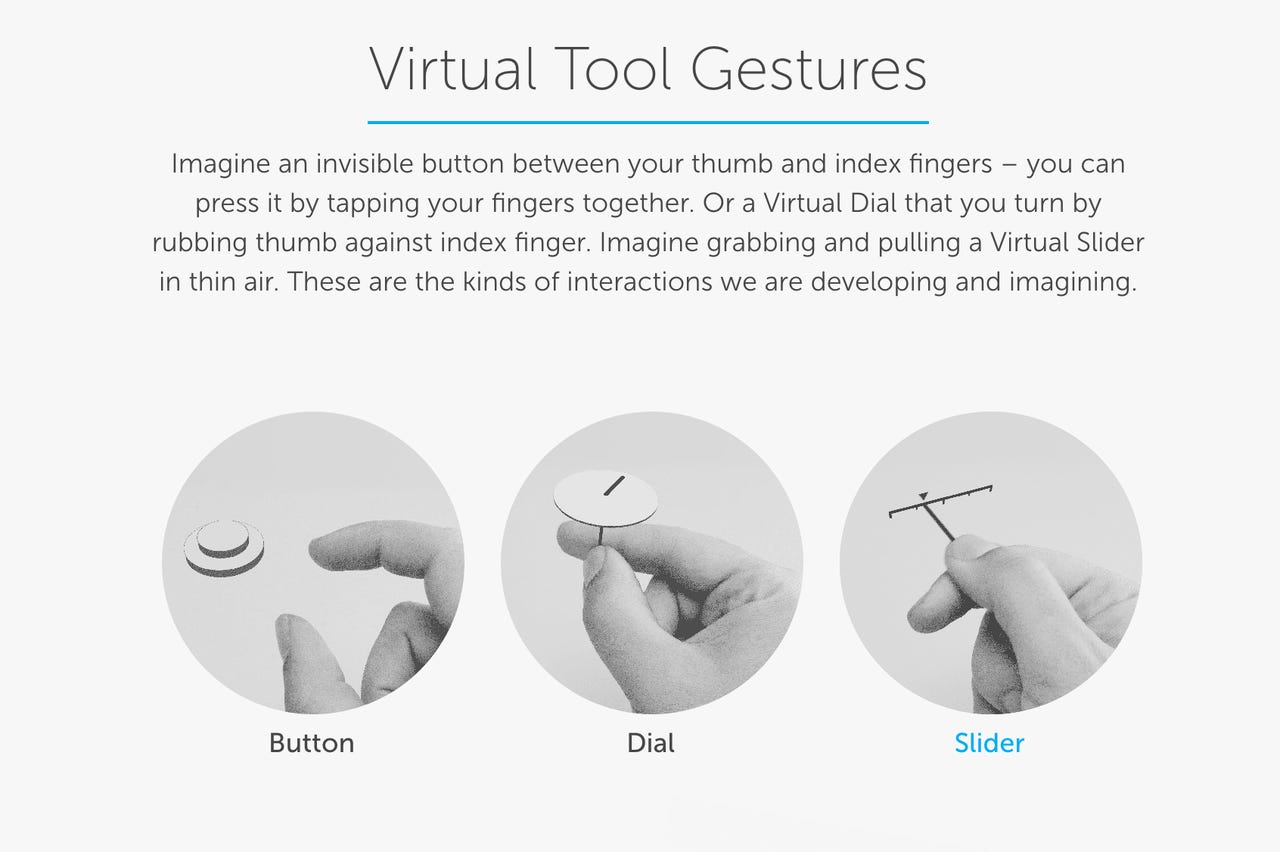 Virtual Tool Gestures

Imagine an invisible button between your thumb and index fingers – you can press it by tapping your fingers together. Or a Virtual Dial that you turn by rubbing thumb against index finger. Imagine grabbing and pulling a Virtual Slider in thin air. These are the kinds of interactions we are developing and imagining.

Button

Dial

Slider